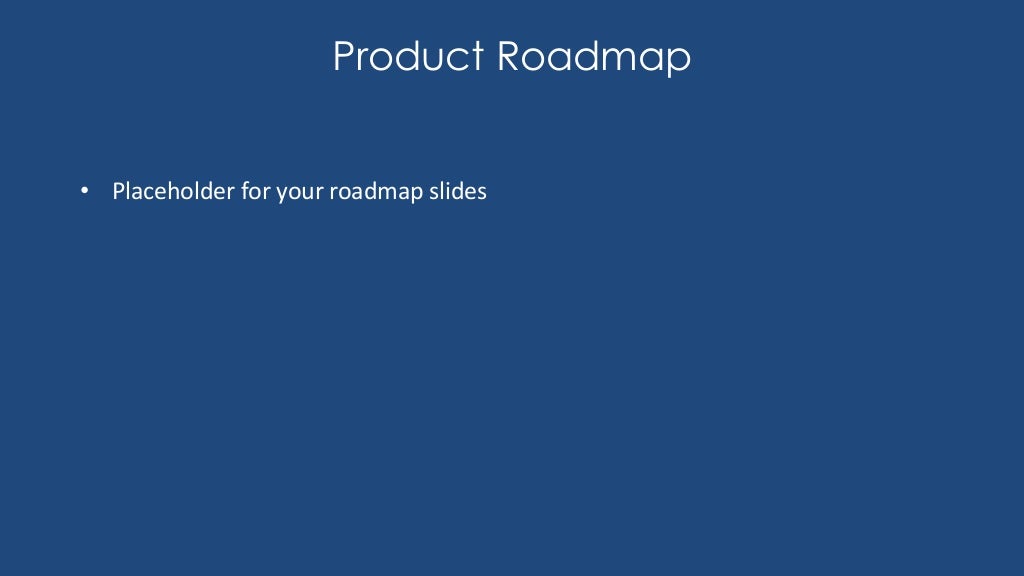 Product Roadmap

• Placeholder for your roadmap slides